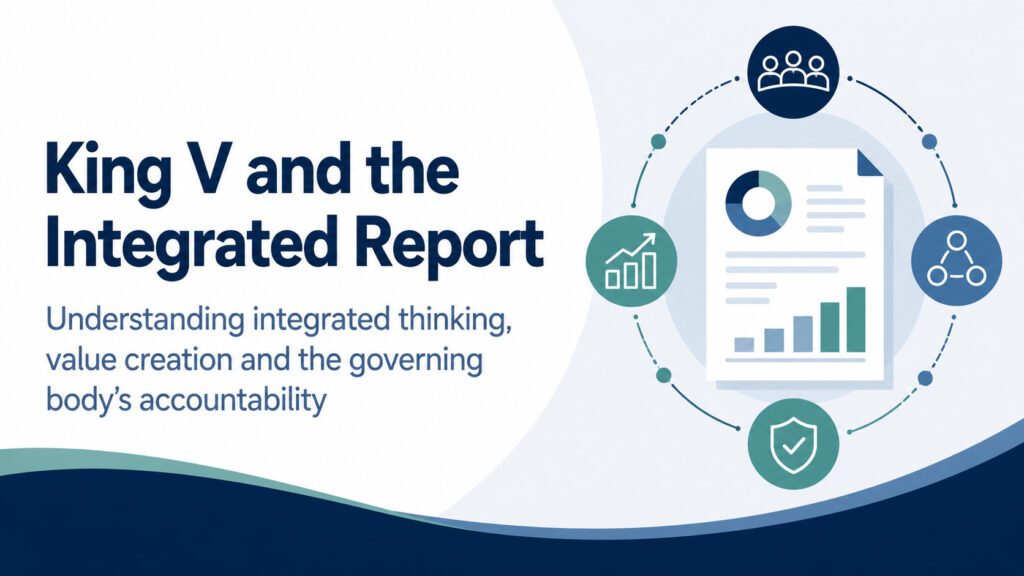 King V and the Integrated Report

Understanding integrated thinking, value creation and the governing body's accountability